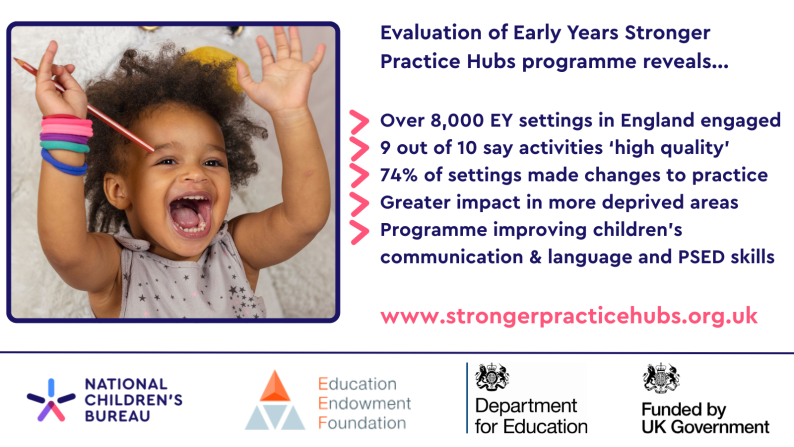 Evaluation of Early Years Stronger Practice Hubs programme reveals...

Over 8,000 EY settings in England engaged
9 out of 10 say activities 'high quality'
74% of settings made changes to practice
Greater impact in more deprived areas
Programme improving children's communication & language and PSED skills

www.strongerpracticehubs.org.uk

NATIONAL CHILDREN'S BUREAU

Education Endowment Foundation

Department for Education

Funded by UK Government